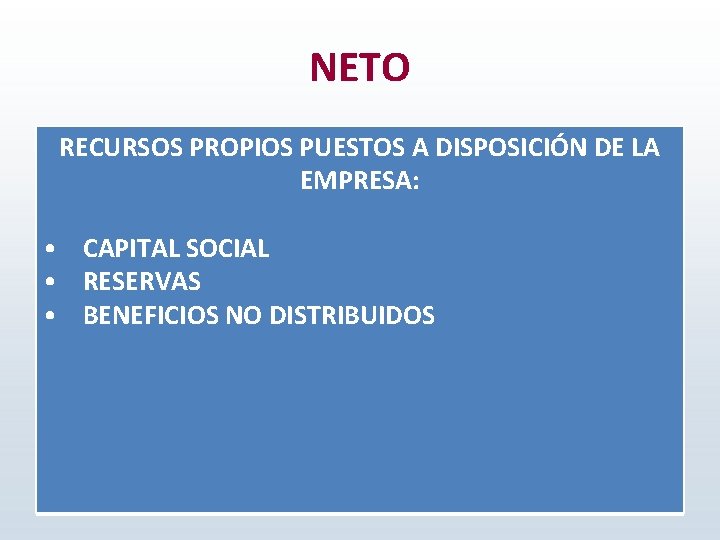 NETO

RECURSOS PROPIOS PUESTOS A DISPOSICIÓN DE LA EMPRESA:

• CAPITAL SOCIAL
• RESERVAS
• BENEFICIOS NO DISTRIBUIDOS